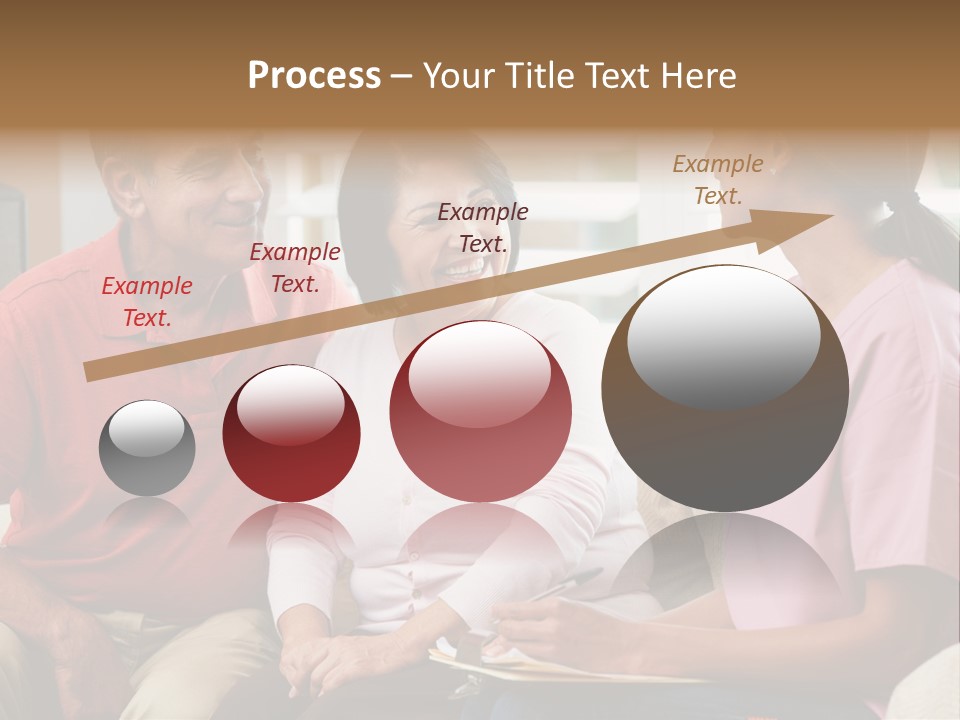 Process – Your Title Text Here

Example Text.

Example Text.

Example Text.

Example Text.